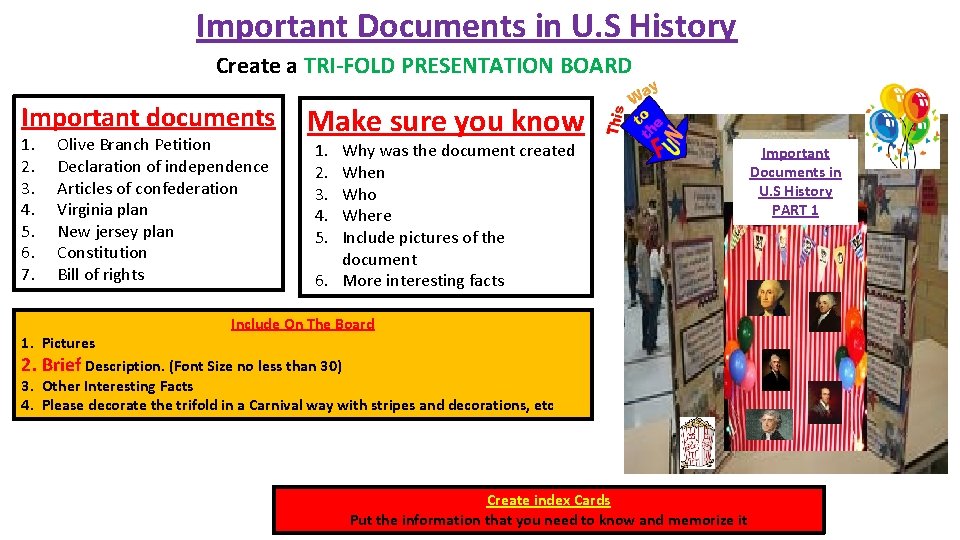 Important Documents in U.S History

Create a TRI-FOLD PRESENTATION BOARD

Important documents
1. Olive Branch Petition
2. Declaration of independence
3. Articles of confederation
4. Virginia plan
5. New jersey plan
6. Constitution
7. Bill of rights

Make sure you know
1. Why was the document created
2. When
3. Who
4. Where
5. Include pictures of the document
6. More interesting facts

This Way to the FUN

Important Documents in U.S History PART 1

Include On The Board
1. Pictures
2. Brief Description. (Font Size no less than 30)
3. Other Interesting Facts
4. Please decorate the trifold in a Carnival way with stripes and decorations, etc

Create index Cards
Put the information that you need to know and memorize it